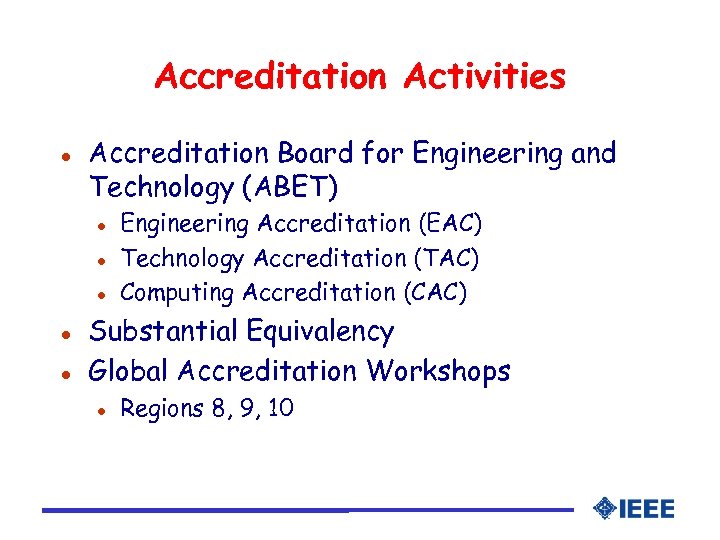 Accreditation Activities

- Accreditation Board for Engineering and Technology (ABET)
  - Engineering Accreditation (EAC)
  - Technology Accreditation (TAC)
  - Computing Accreditation (CAC)
- Substantial Equivalency
- Global Accreditation Workshops
  - Regions 8, 9, 10

IEEE